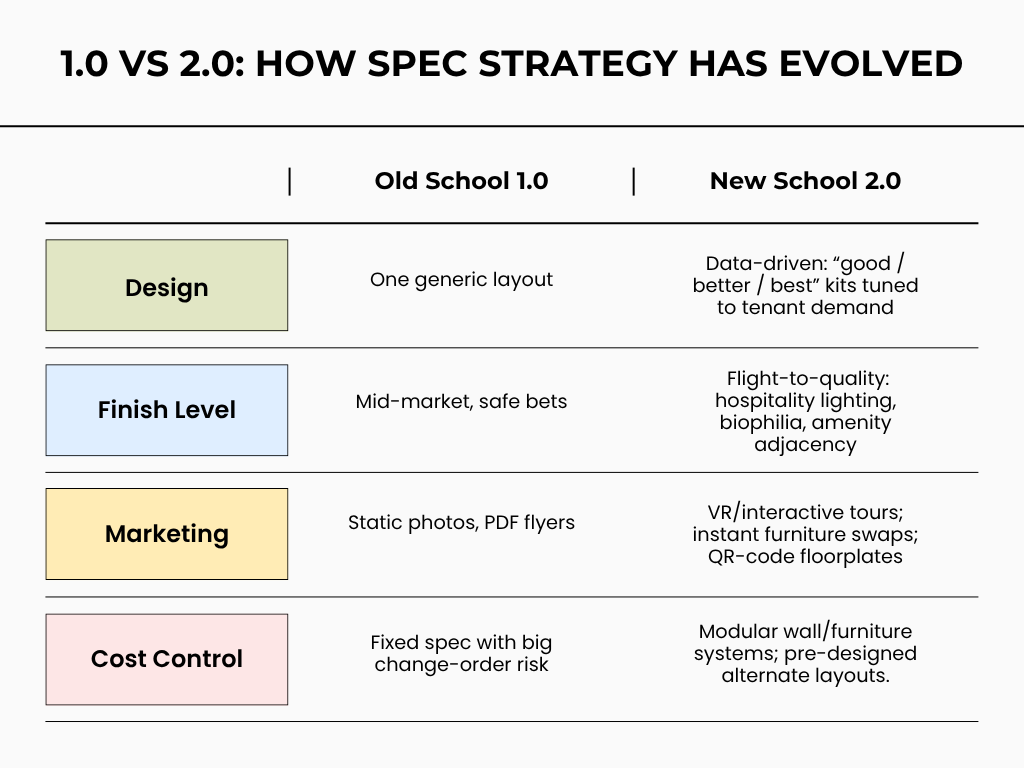 1.0 VS 2.0: HOW SPEC STRATEGY HAS EVOLVED

| | Old School 1.0 | New School 2.0 |
|---|---|---|
| Design | One generic layout | Data-driven: “good / better / best” kits tuned to tenant demand |
| Finish Level | Mid-market, safe bets | Flight-to-quality: hospitality lighting, biophilia, amenity adjacency |
| Marketing | Static photos, PDF flyers | VR/interactive tours; instant furniture swaps; QR-code floorplates |
| Cost Control | Fixed spec with big change-order risk | Modular wall/furniture systems; pre-designed alternate layouts. |